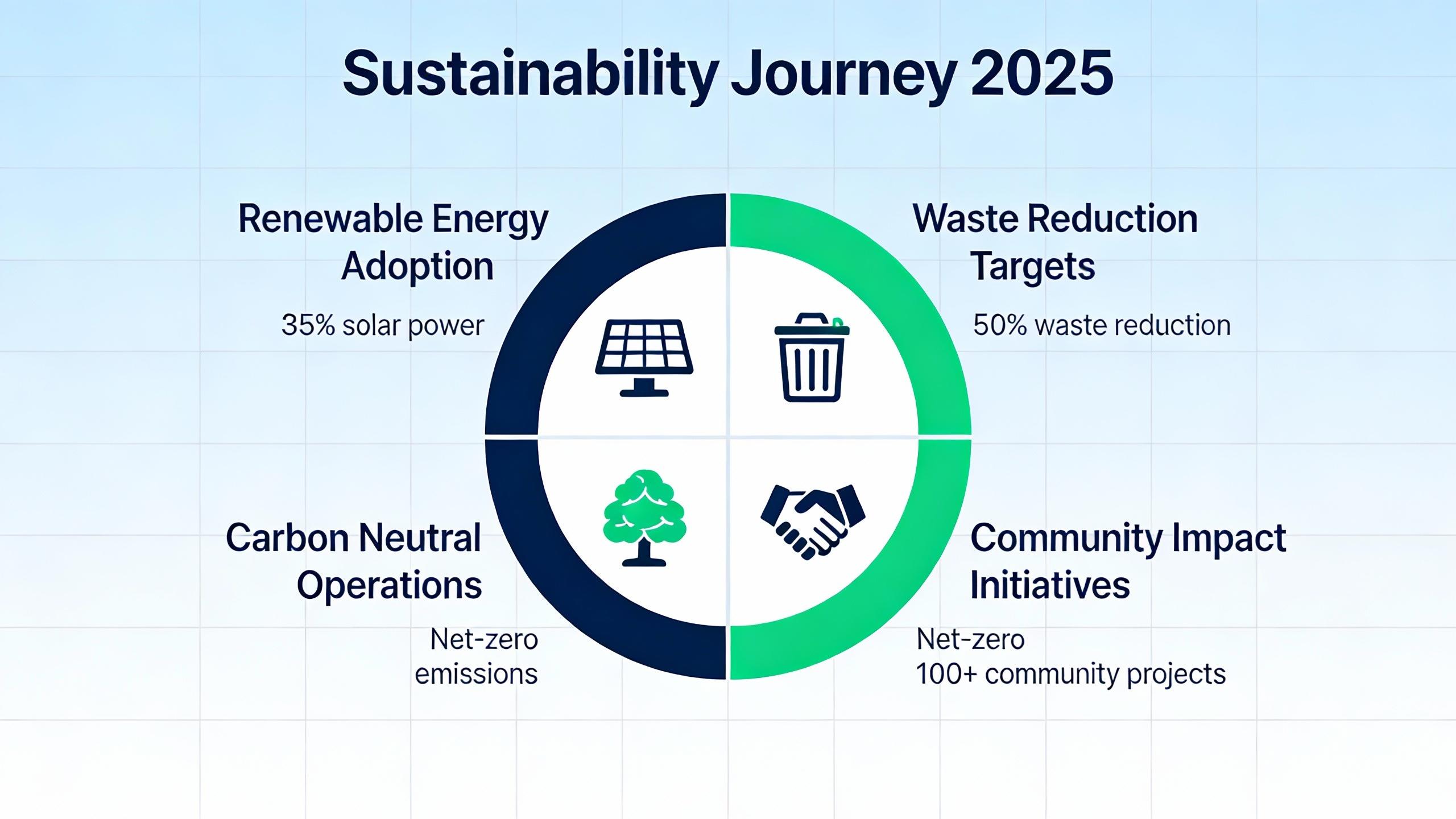 Sustainability Journey 2025

Renewable Energy Adoption

35% solar power

Waste Reduction Targets

50% waste reduction

Carbon Neutral Operations

Net-zero emissions

Community Impact Initiatives

Net-zero
100+ community projects